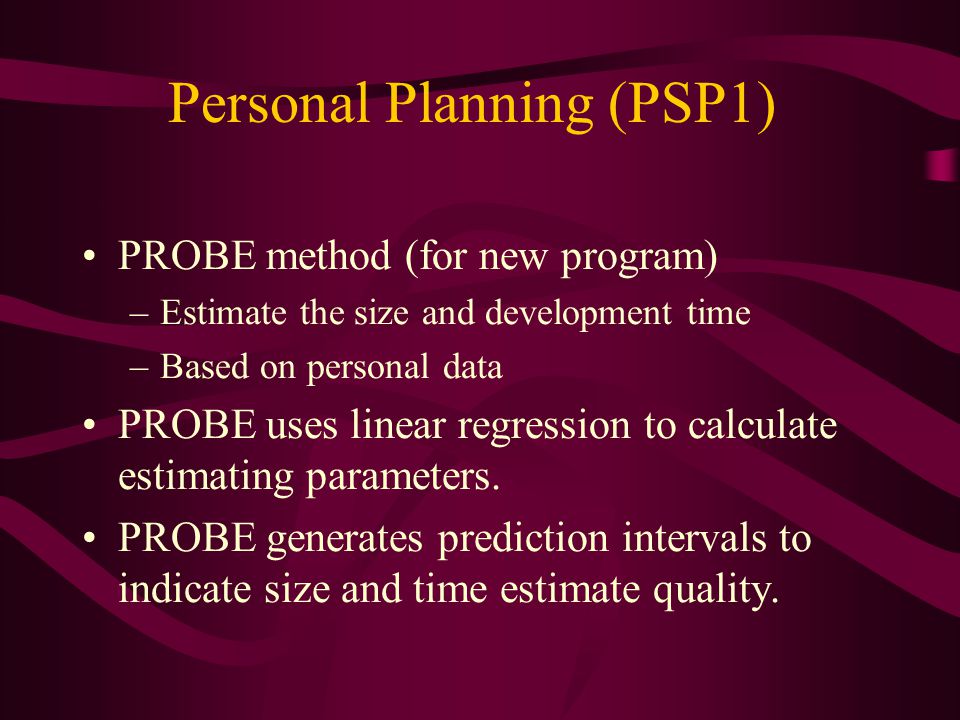 Personal Planning (PSP1)

• PROBE method (for new program)
– Estimate the size and development time
– Based on personal data
• PROBE uses linear regression to calculate estimating parameters.
• PROBE generates prediction intervals to indicate size and time estimate quality.